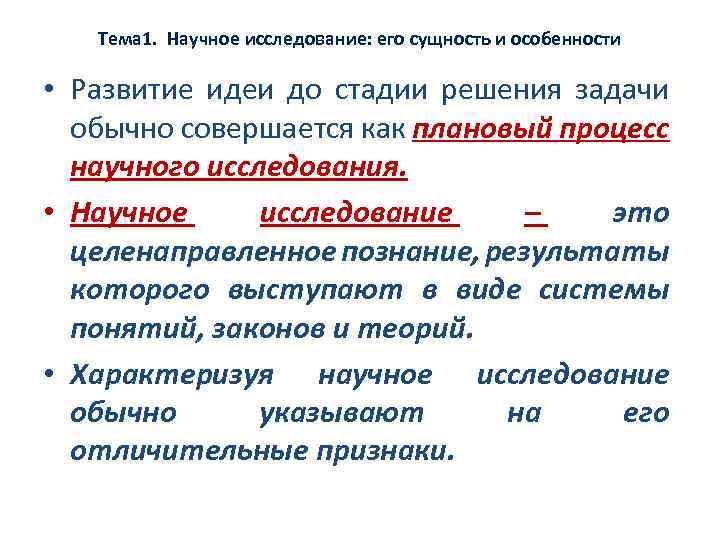 Тема1. Научное исследование: его сущность и особенности

• Развитие идеи до стадии решения задачи обычно совершается как плановый процесс научного исследования.

• Научное исследование – это целенаправленное познание, результаты которого выступают в виде системы понятий, законов и теорий.

• Характеризуя научное исследование обычно указывают на его отличительные признаки.